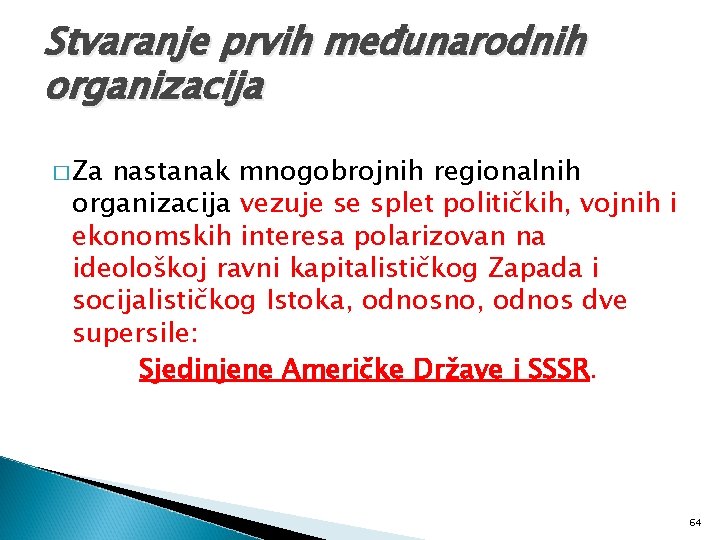 Stvaranje prvih međunarodnih organizacija

□ Za nastanak mnogobrojnih regionalnih organizacija vezuje se splet političkih, vojnih i ekonomskih interesa polarizovan na ideološkoj ravni kapitalističkog Zapada i socijalističkog Istoka, odnosno, odnos dve supersile:

Sjedinjene Američke Države i SSSR.

64